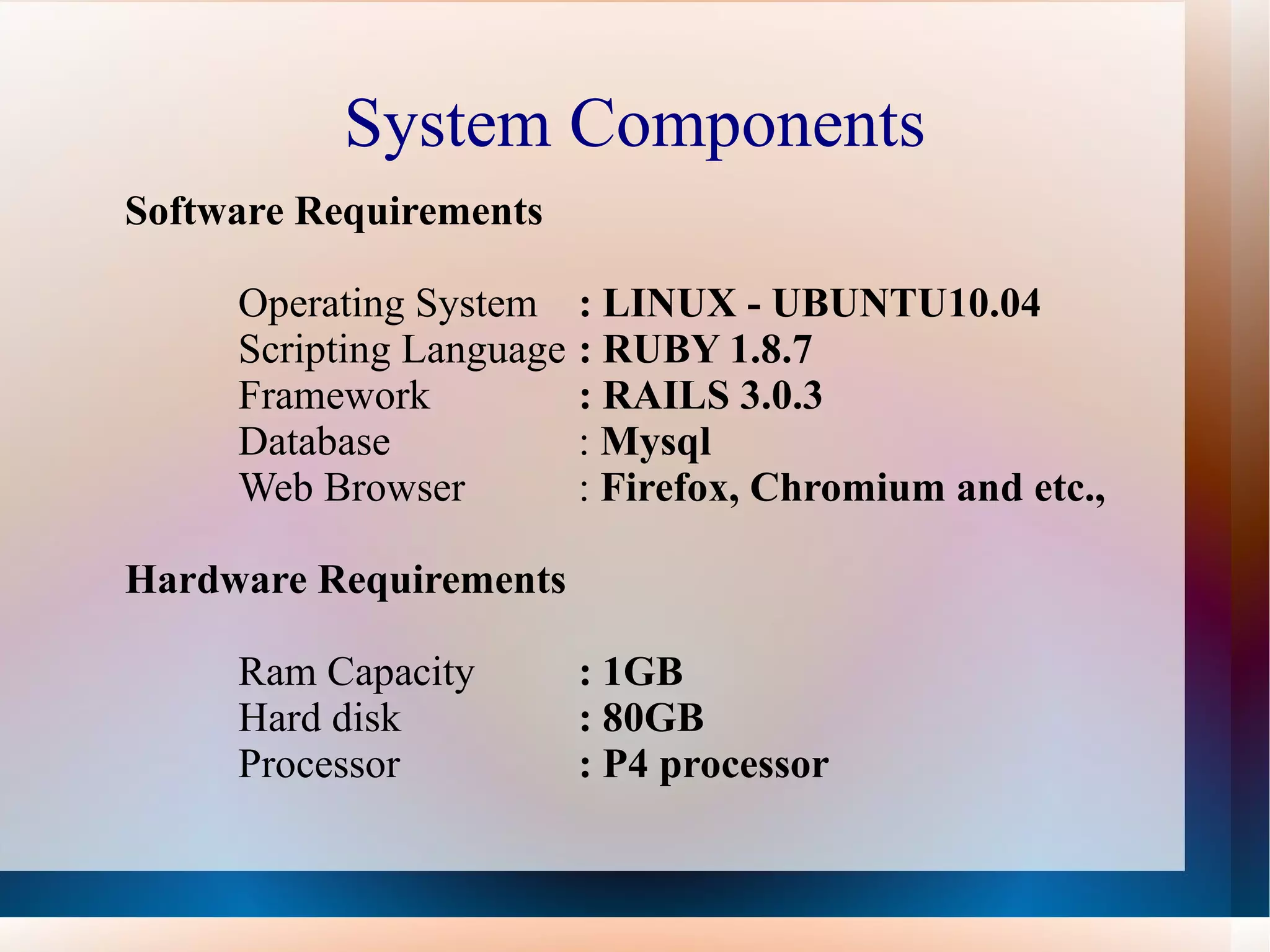 System Components

Software Requirements

Operating System : LINUX - UBUNTU10.04
Scripting Language : RUBY 1.8.7
Framework : RAILS 3.0.3
Database : Mysql
Web Browser : Firefox, Chromium and etc.,

Hardware Requirements

Ram Capacity : 1GB
Hard disk : 80GB
Processor : P4 processor